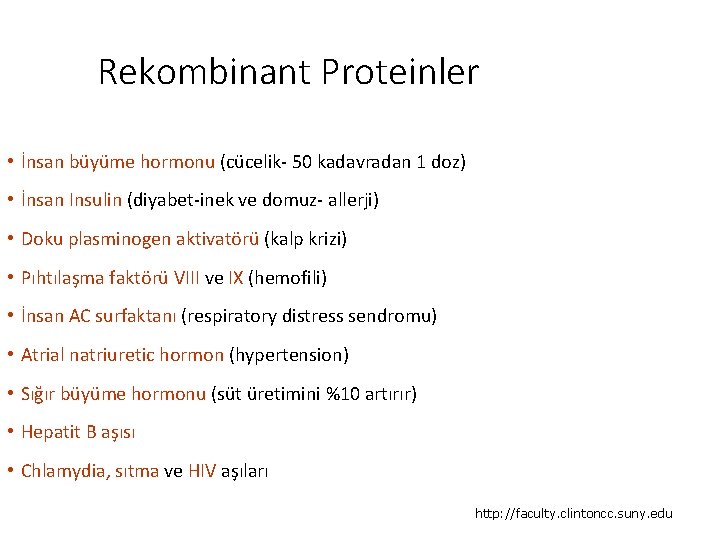 Rekombinant Proteinler

• İnsan büyüme hormonu (cücelik- 50 kadavradan 1 doz)
• İnsan Insulin (diyabet-inek ve domuz- allerji)
• Doku plasminogen aktivatörü (kalp krizi)
• Pıhtılaşma faktörü VIII ve IX (hemofili)
• İnsan AC surfaktanı (respiratory distress sendromu)
• Atrial natriuretic hormon (hypertension)
• Sığır büyüme hormonu (süt üretimini %10 artırır)
• Hepatit B aşısı
• Chlamydia, sıtma ve HIV aşıları

http://faculty.clintoncc.suny.edu